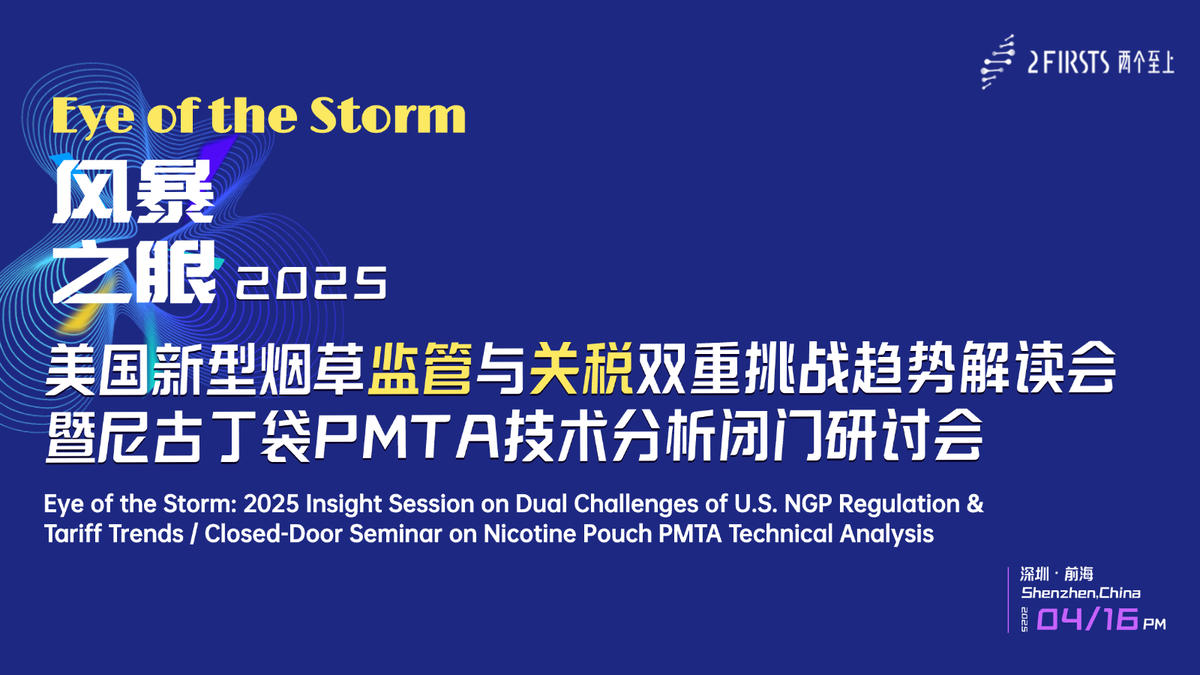 2FIRSTS 两个至上

Eye of the Storm

风暴之眼 2025

美国新型烟草监管与关税双重挑战趋势解读会
暨尼古丁袋PMTA技术分析闭门研讨会

Eye of the Storm: 2025 Insight Session on Dual Challenges of U.S. NGP Regulation & Tariff Trends / Closed-Door Seminar on Nicotine Pouch PMTA Technical Analysis

深圳 · 前海
Shenzhen.China
2025 04/16 PM